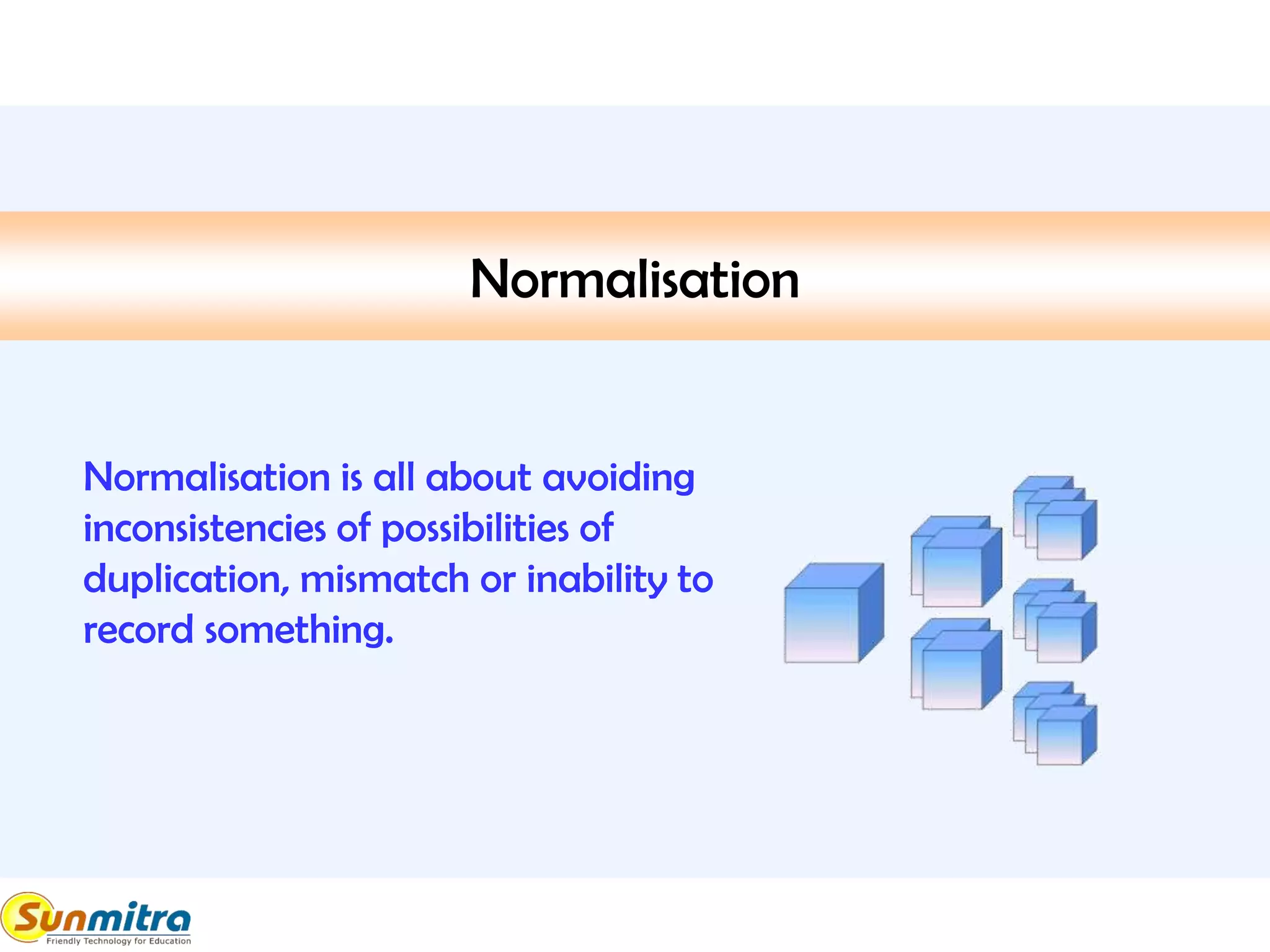 Normalisation

Normalisation is all about avoiding inconsistencies of possibilities of duplication, mismatch or inability to record something.

Sunmitra
Friendly Technology for Education